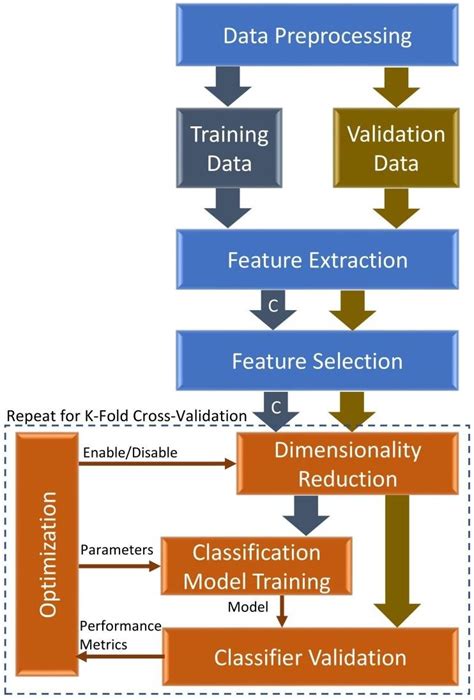 Data Preprocessing

Training Data

Validation Data

Feature Extraction

C

Feature Selection

Repeat for K-Fold Cross-Validation

C

Optimization

Enable/Disable

Dimensionality Reduction

Parameters

Classification Model Training

Model

Performance Metrics

Classifier Validation